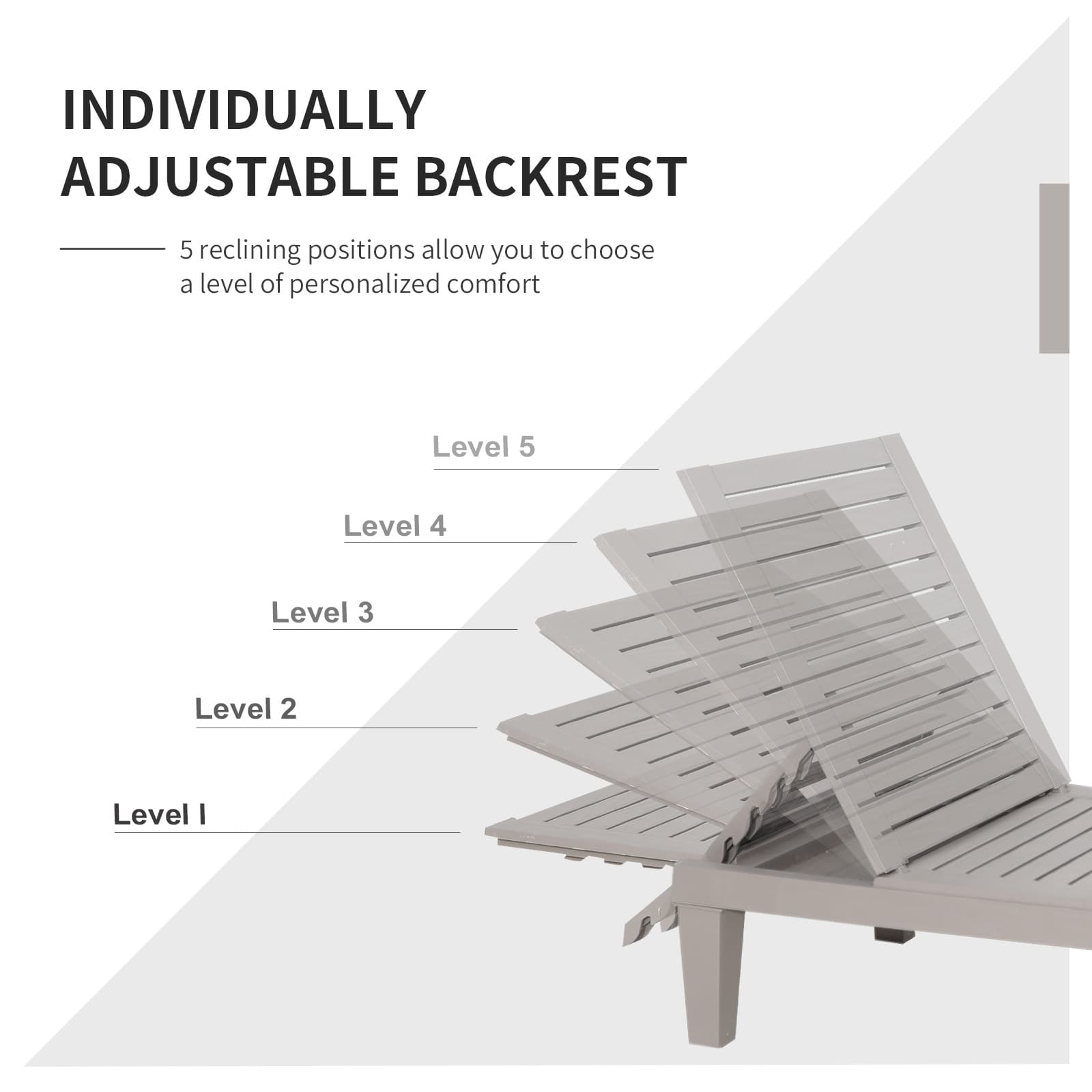 INDIVIDUALLY ADJUSTABLE BACKREST

5 reclining positions allow you to choose a level of personalized comfort

Level 5

Level 4

Level 3

Level 2

Level I